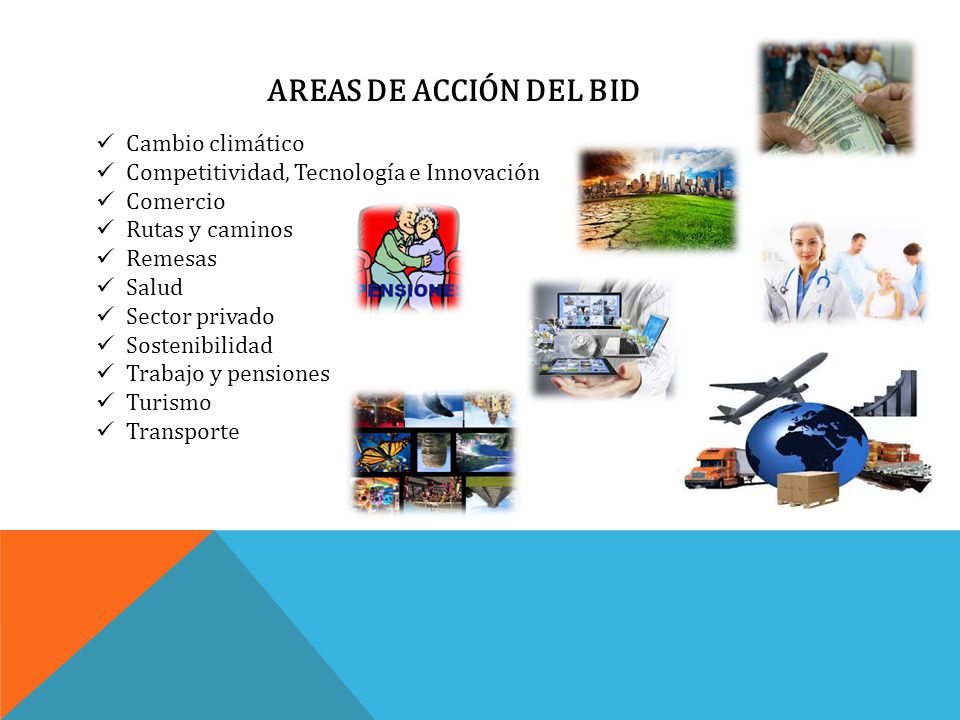 AREAS DE ACCIÓN DEL BID

✓ Cambio climático
✓ Competitividad, Tecnología e Innovación
✓ Comercio
✓ Rutas y caminos
✓ Remesas
✓ Salud
✓ Sector privado
✓ Sostenibilidad
✓ Trabajo y pensiones
✓ Turismo
✓ Transporte

PENSIONES